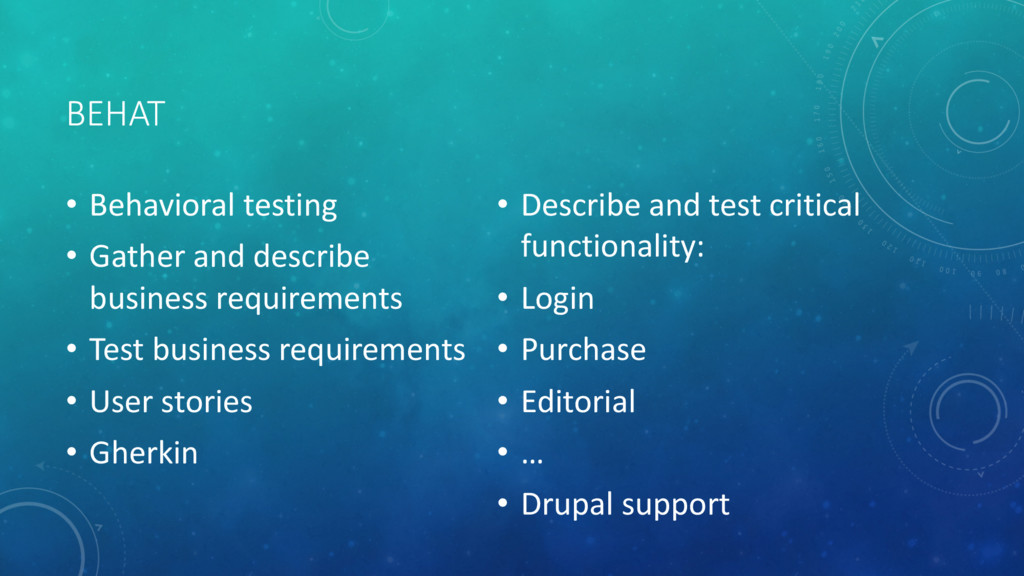 BEHAT

• Behavioral testing
• Gather and describe business requirements
• Test business requirements
• User stories
• Gherkin

• Describe and test critical functionality:
• Login
• Purchase
• Editorial
• …
• Drupal support